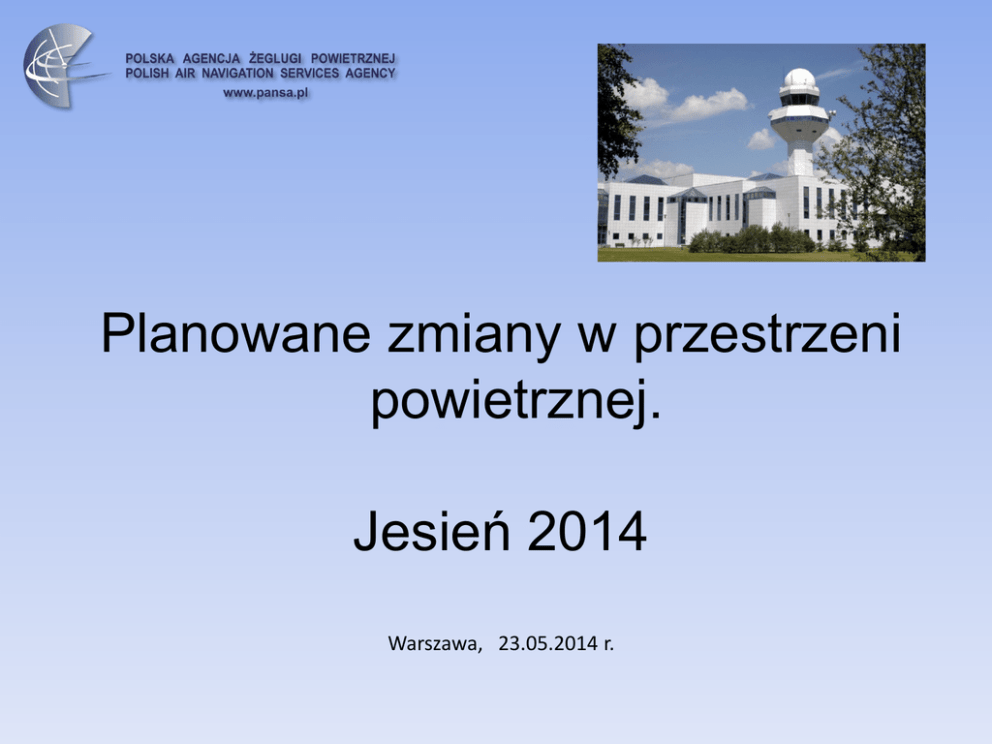 POLSKA AGENCJA ŻEGLUGI POWIETRZNEJ
POLISH AIR NAVIGATION SERVICES AGENCY
www.pansa.pl

Planowane zmiany w przestrzeni powietrznej.

Jesień 2014

Warszawa, 23.05.2014 r.